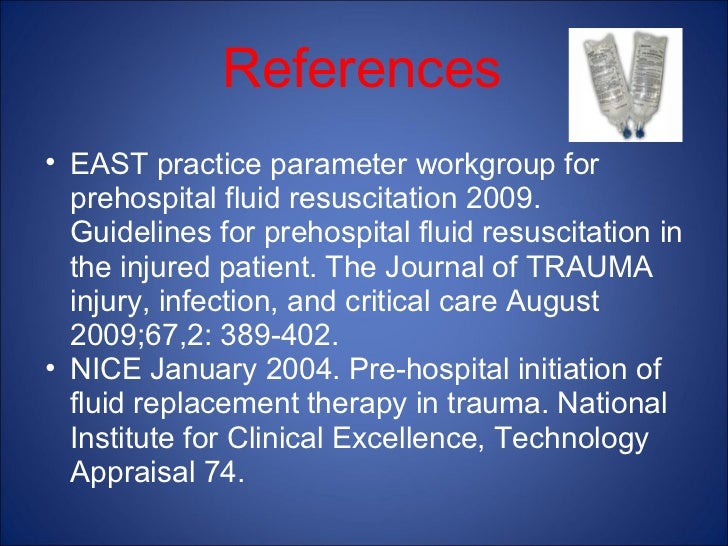 References

• EAST practice parameter workgroup for prehospital fluid resuscitation 2009. Guidelines for prehospital fluid resuscitation in the injured patient. The Journal of TRAUMA injury, infection, and critical care August 2009;67,2: 389-402.
• NICE January 2004. Pre-hospital initiation of fluid replacement therapy in trauma. National Institute for Clinical Excellence, Technology Appraisal 74.